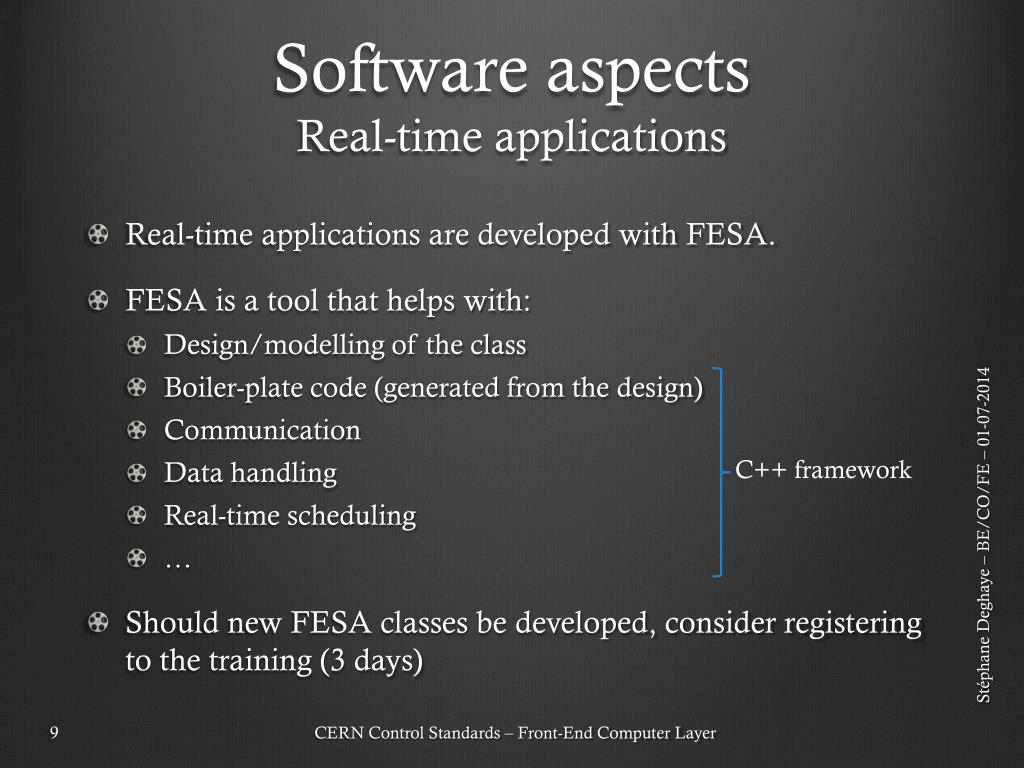 Software aspects
Real-time applications

Real-time applications are developed with FESA.

FESA is a tool that helps with:
Design/modelling of the class
Boiler-plate code (generated from the design)
Communication
Data handling
Real-time scheduling
…

C++ framework

Should new FESA classes be developed, consider registering to the training (3 days)

Stéphane Deghaye – BE/CO/FE – 01-07-2014

9

CERN Control Standards – Front-End Computer Layer